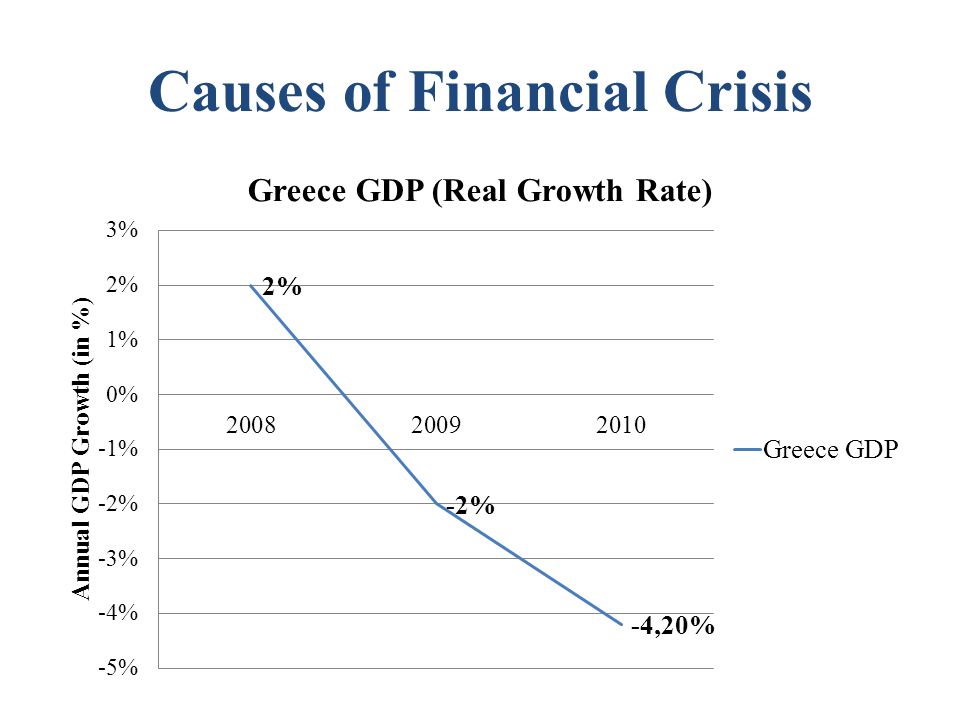 Causes of Financial Crisis

Greece GDP (Real Growth Rate)

Annual GDP Growth (in %)

3%
2%
1%
0%
-1%
-2%
-3%
-4%
-5%

2008
2009
2010

2%
-2%
-4,20%

Greece GDP